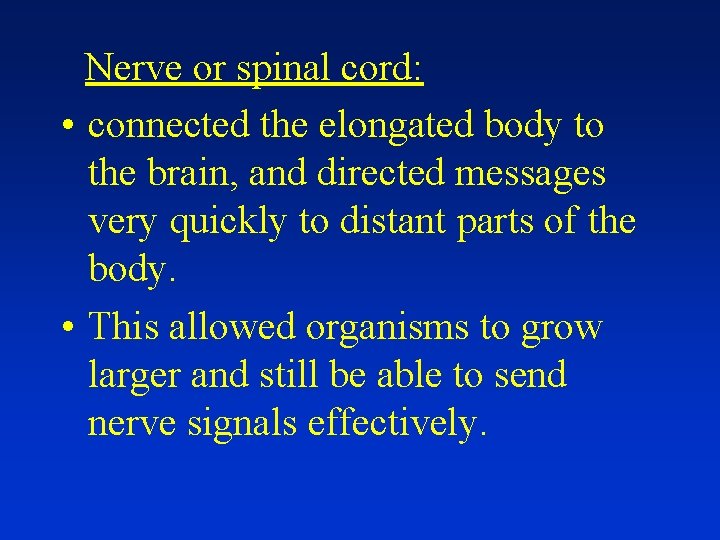 Nerve or spinal cord:

• connected the elongated body to the brain, and directed messages very quickly to distant parts of the body.

• This allowed organisms to grow larger and still be able to send nerve signals effectively.